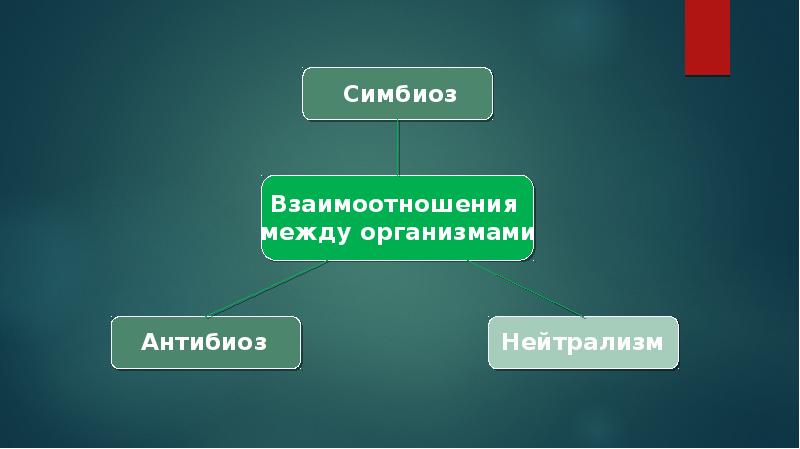 Симбиоз

Взаимоотношения между организмами

Антибиоз

Нейтрализм